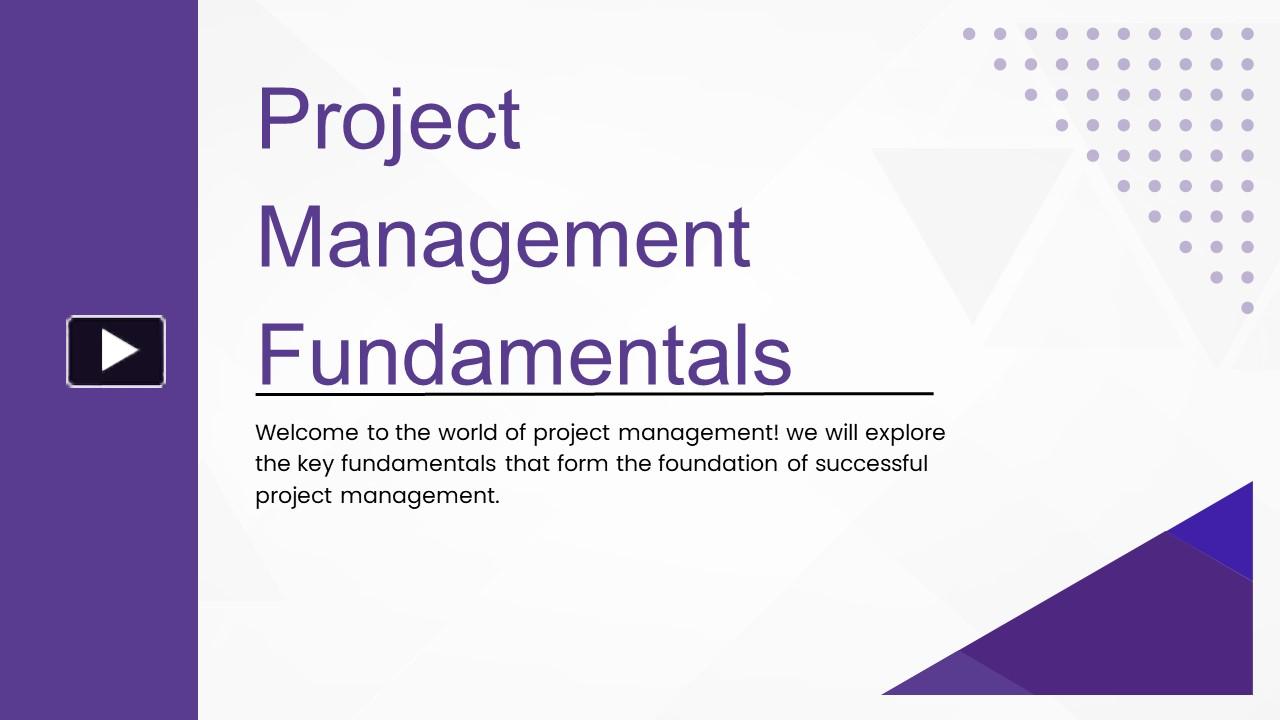 Project Management Fundamentals

Welcome to the world of project management! we will explore the key fundamentals that form the foundation of successful project management.